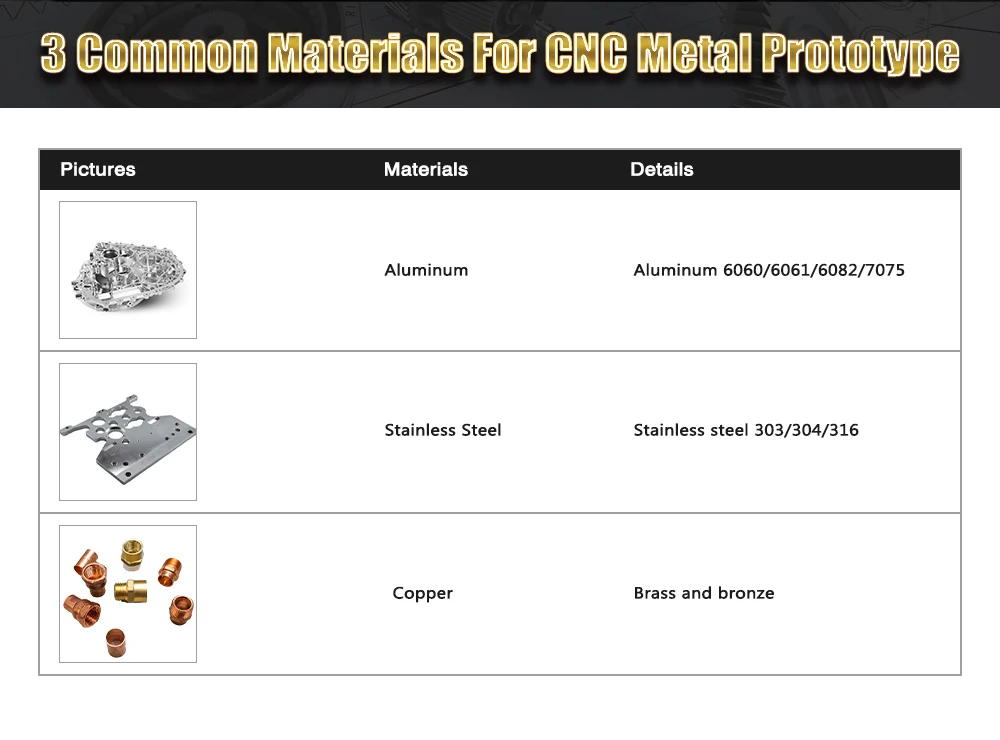 3 Common Materials For CNC Metal Prototype

| Pictures | Materials | Details |
|---|---|---|
| | Aluminum | Aluminum 6060/6061/6082/7075 |
| | Stainless Steel | Stainless steel 303/304/316 |
| | Copper | Brass and bronze |